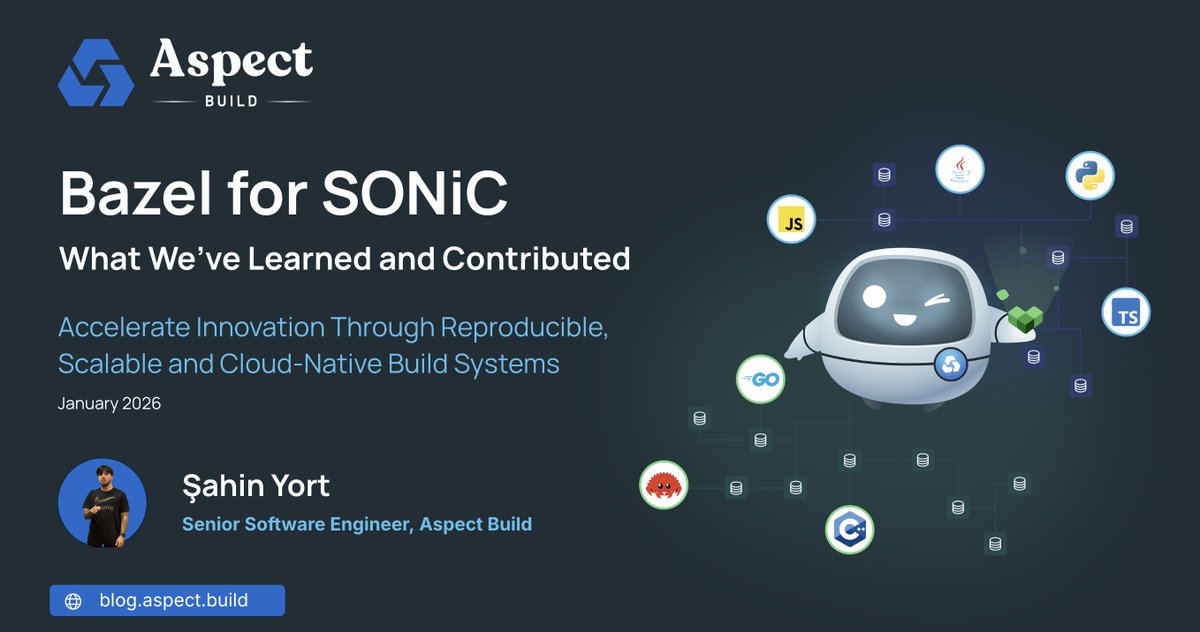 Aspect
BUILD

Bazel for SONiC
What We've Learned and Contributed

Accelerate Innovation Through Reproducible, Scalable and Cloud-Native Build Systems

January 2026

Şahin Yort
Senior Software Engineer, Aspect Build

blog.aspect.build

JS
TS
GO
C++